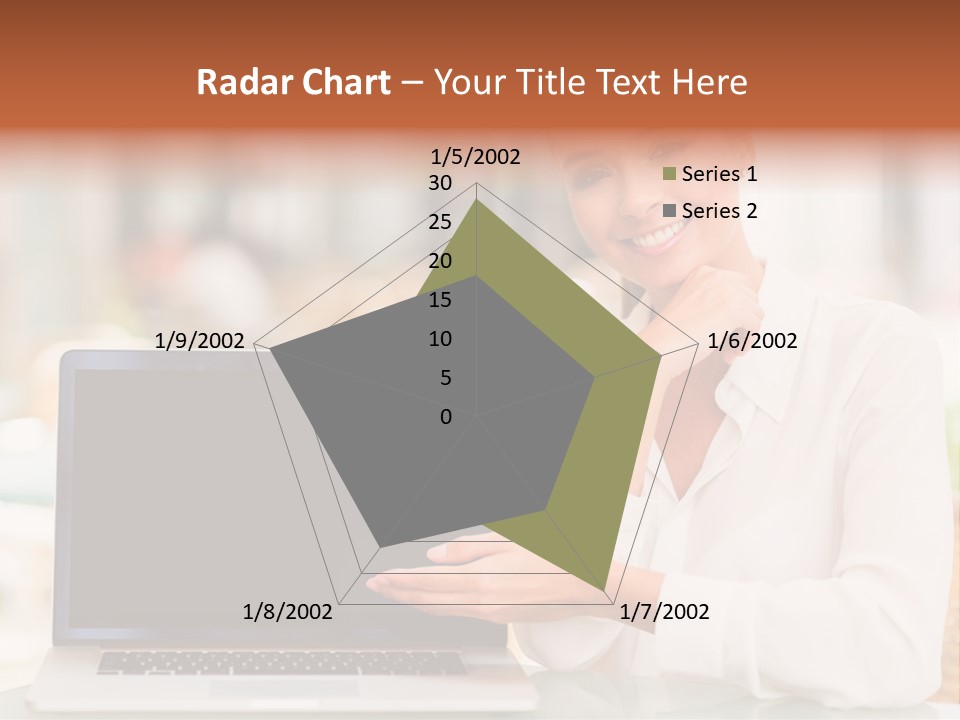 Radar Chart – Your Title Text Here

1/5/2002
30
25
20
15
10
5
0
1/6/2002
1/7/2002
1/8/2002
1/9/2002

Series 1
Series 2